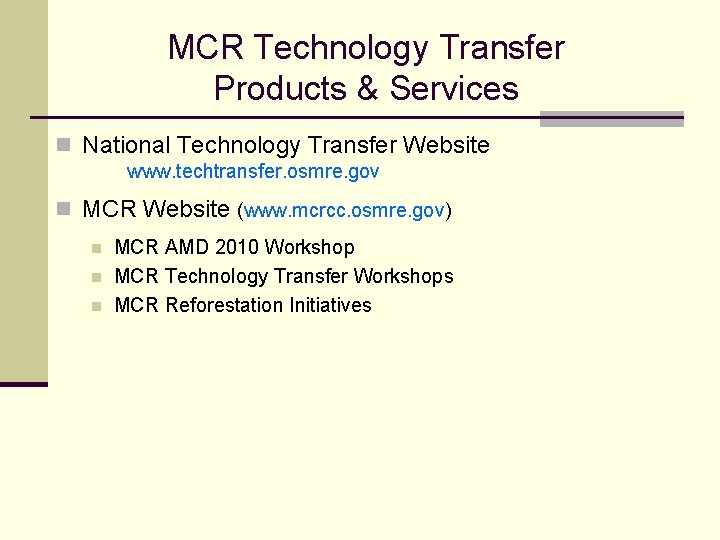 MCR Technology Transfer
Products & Services

National Technology Transfer Website
www.techtransfer.osmre.gov

MCR Website (www.mcrcc.osmre.gov)

MCR AMD 2010 Workshop
MCR Technology Transfer Workshops
MCR Reforestation Initiatives